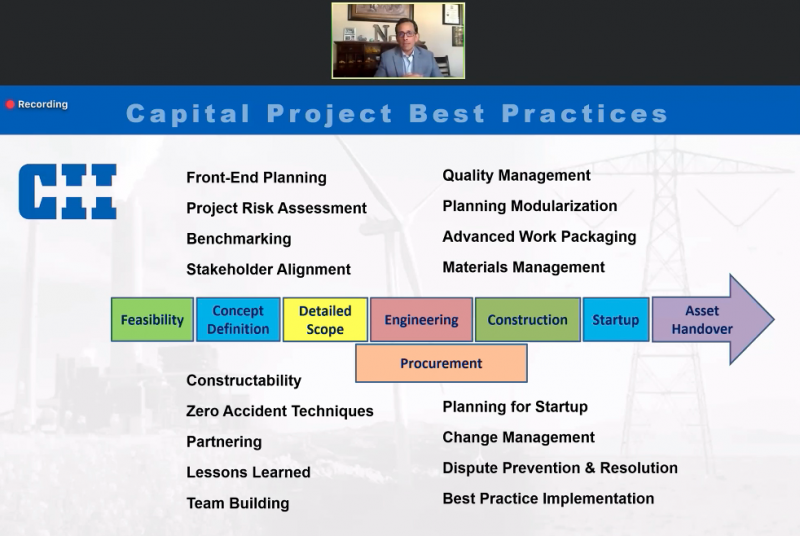 Recording

Capital Project Best Practices

CII

Front-End Planning
Project Risk Assessment
Benchmarking
Stakeholder Alignment

Quality Management
Planning Modularization
Advanced Work Packaging
Materials Management

Feasibility
Concept Definition
Detailed Scope
Engineering
Construction
Startup
Asset Handover
Procurement

Constructability
Zero Accident Techniques
Partnering
Lessons Learned
Team Building

Planning for Startup
Change Management
Dispute Prevention & Resolution
Best Practice Implementation